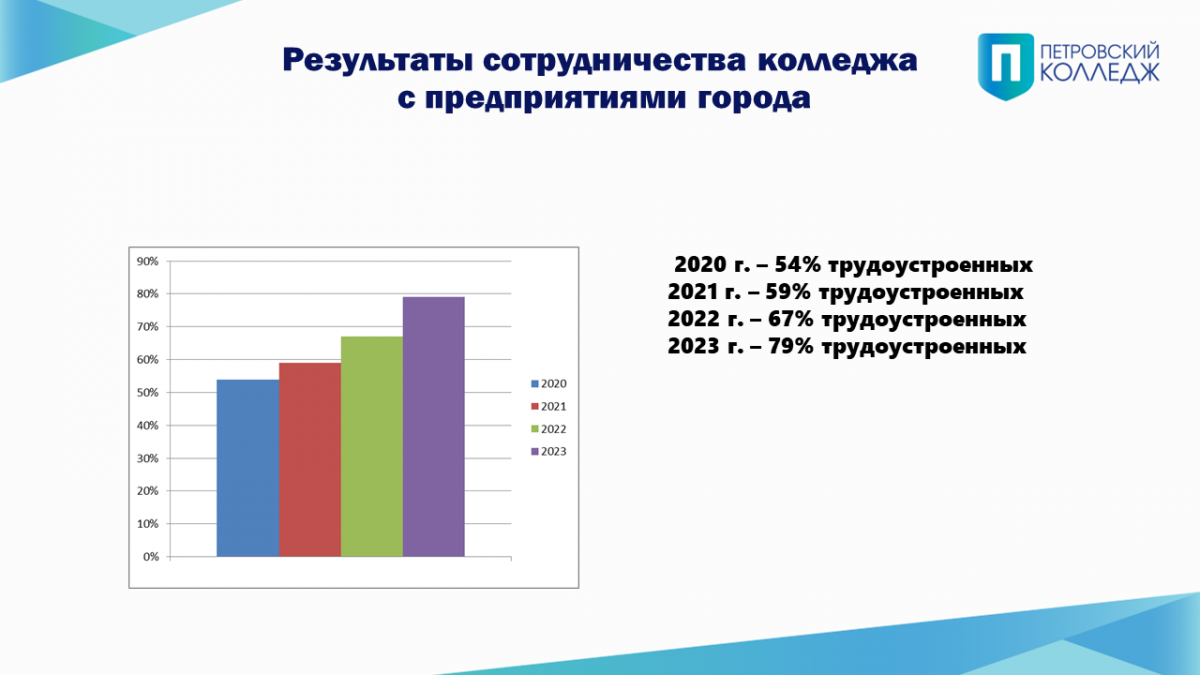 Результаты сотрудничества колледжа с предприятиями города

ПЕТРОВСКИЙ КОЛЛЕДЖ

90%
80%
70%
60%
50%
40%
30%
20%
10%
0%

2020
2021
2022
2023

2020 г. – 54% трудоустроенных
2021 г. – 59% трудоустроенных
2022 г. – 67% трудоустроенных
2023 г. – 79% трудоустроенных